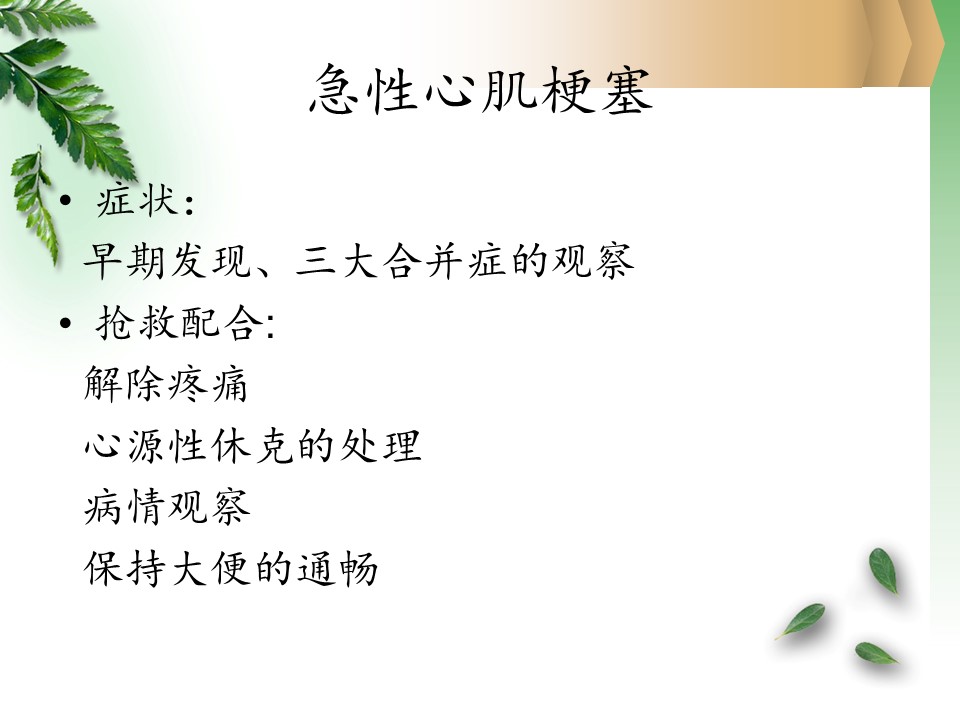 急性心肌梗塞

• 症状：
早期发现、三大合并症的观察

• 抢救配合:
解除疼痛
心源性休克的处理
病情观察
保持大便的通畅